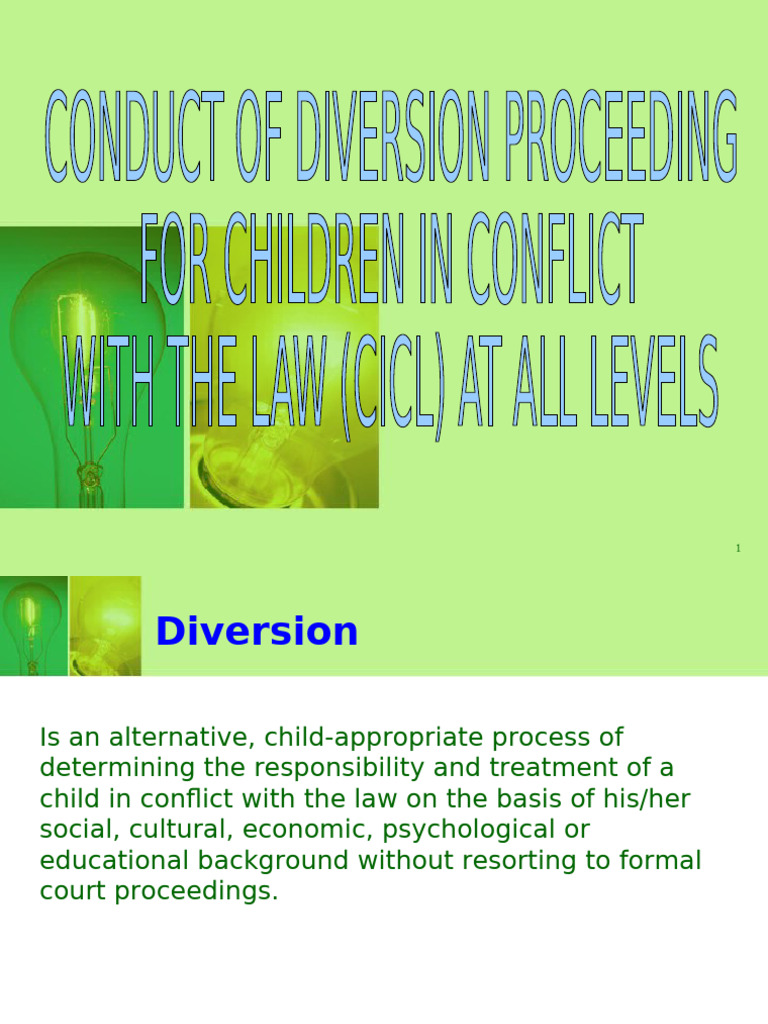 CONDUCT OF DIVERSION PROCEEDING FOR CHILDREN IN CONFLICT WITH THE LAW (CICL) AT ALL LEVELS

1

Diversion

Is an alternative, child-appropriate process of determining the responsibility and treatment of a child in conflict with the law on the basis of his/her social, cultural, economic, psychological or educational background without resorting to formal court proceedings.